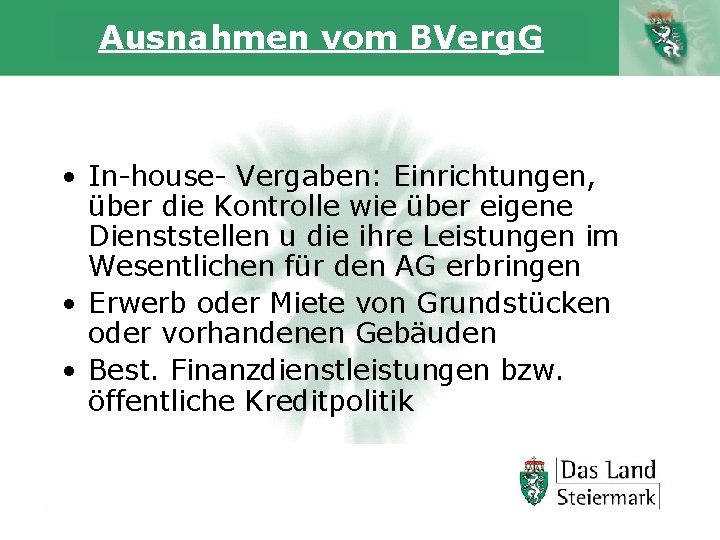 Ausnahmen vom BVergG

• In-house- Vergaben: Einrichtungen, über die Kontrolle wie über eigene Dienststellen u die ihre Leistungen im Wesentlichen für den AG erbringen
• Erwerb oder Miete von Grundstücken oder vorhandenen Gebäuden
• Best. Finanzdienstleistungen bzw. öffentliche Kreditpolitik

Das Land
Steiermark